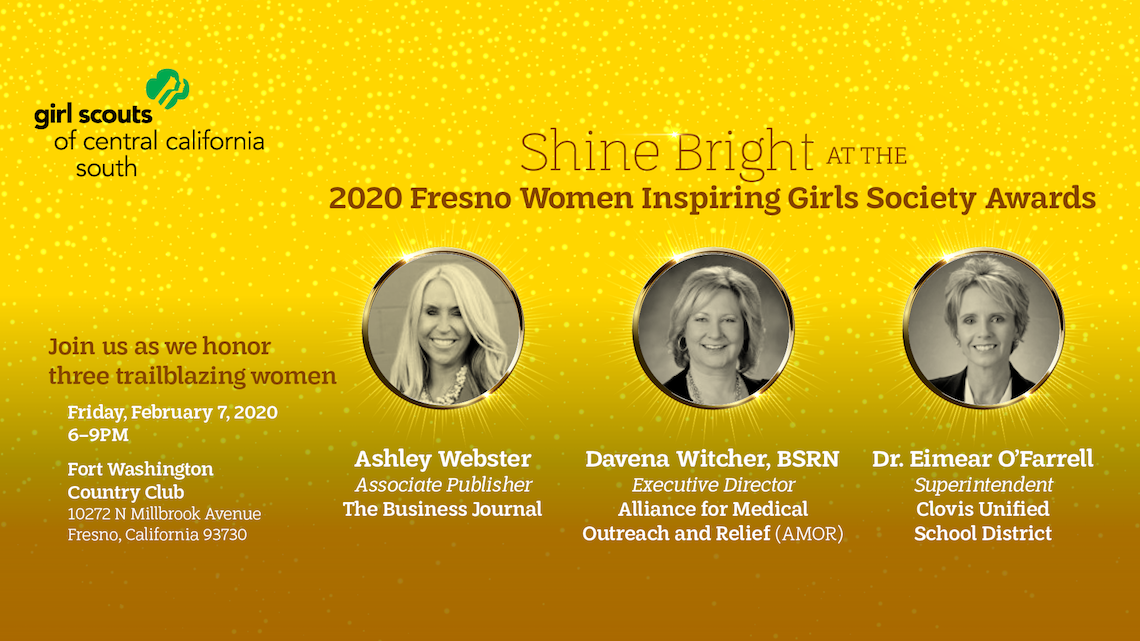 girl scouts
of central california
south

Shine Bright AT THE
2020 Fresno Women Inspiring Girls Society Awards

Join us as we honor three trailblazing women

Friday, February 7, 2020
6–9PM

Fort Washington Country Club
10272 N Millbrook Avenue
Fresno, California 93730

Ashley Webster
Associate Publisher
The Business Journal

Davena Witcher, BSRN
Executive Director
Alliance for Medical Outreach and Relief (AMOR)

Dr. Eimear O'Farrell
Superintendent
Clovis Unified School District